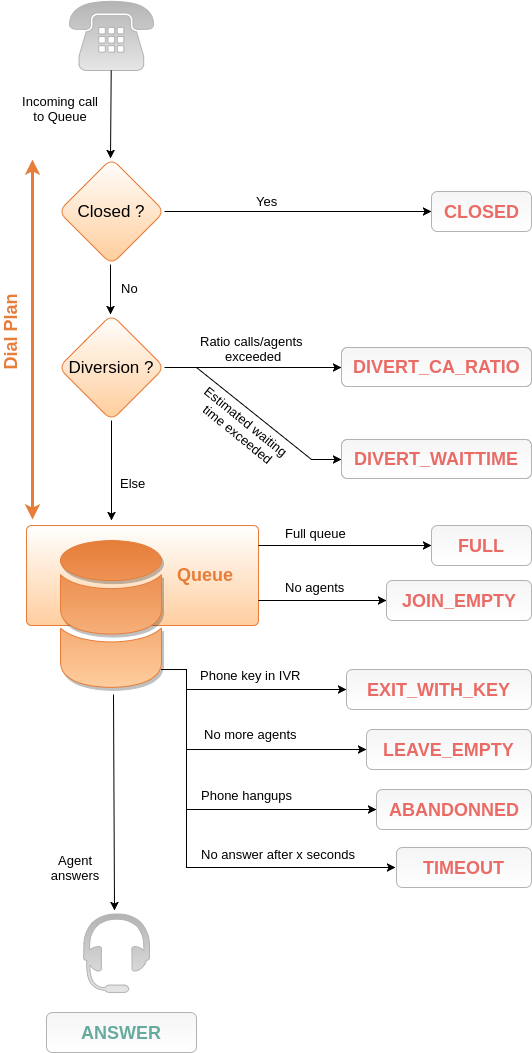 Incoming call to Queue

Dial Plan

Closed ?

Yes

CLOSED

No

Diversion ?

Ratio calls/agents exceeded

DIVERT_CA_RATIO

Estimated waiting time exceeded

DIVERT_WAITTIME

Else

Queue

Full queue

FULL

No agents

JOIN_EMPTY

Phone key in IVR

EXIT_WITH_KEY

No more agents

LEAVE_EMPTY

Phone hangups

ABANDONNED

No answer after x seconds

TIMEOUT

Agent answers

ANSWER